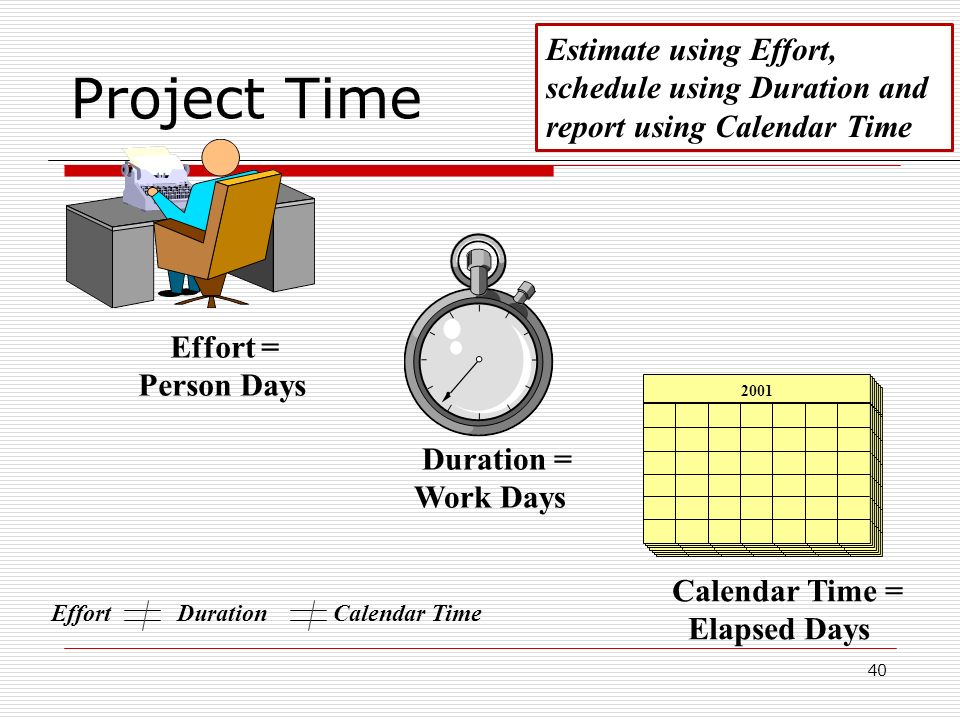 Project Time

Estimate using Effort, schedule using Duration and report using Calendar Time

Effort = Person Days

Duration = Work Days

2001

Calendar Time = Elapsed Days

Effort $\neq$ Duration $\neq$ Calendar Time

40